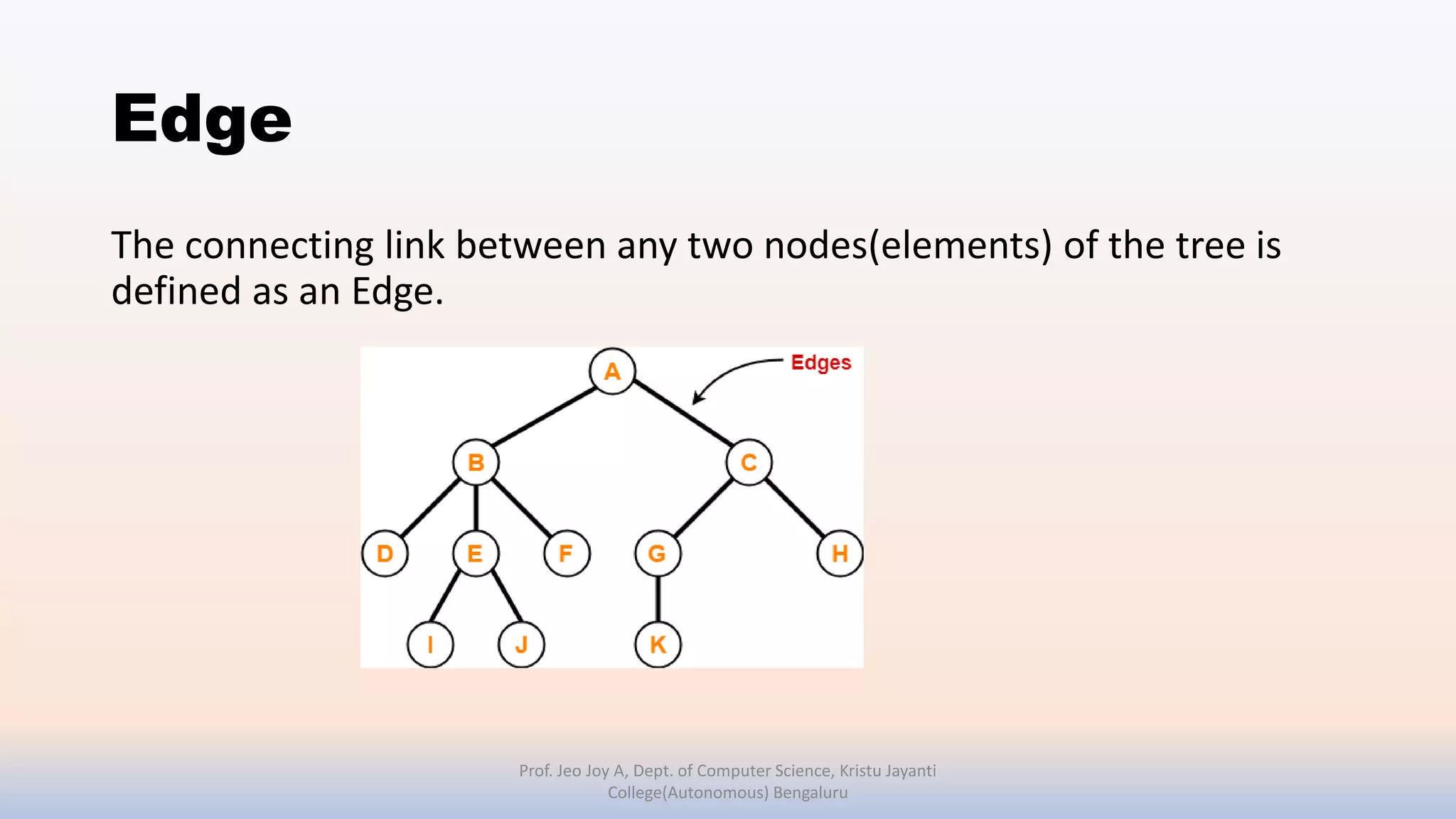 Edge

The connecting link between any two nodes(elements) of the tree is defined as an Edge.

A
Edges
B
C
D
E
F
G
H
I
J
K

Prof. Jeo Joy A, Dept. of Computer Science, Kristu Jayanti College(Autonomous) Bengaluru